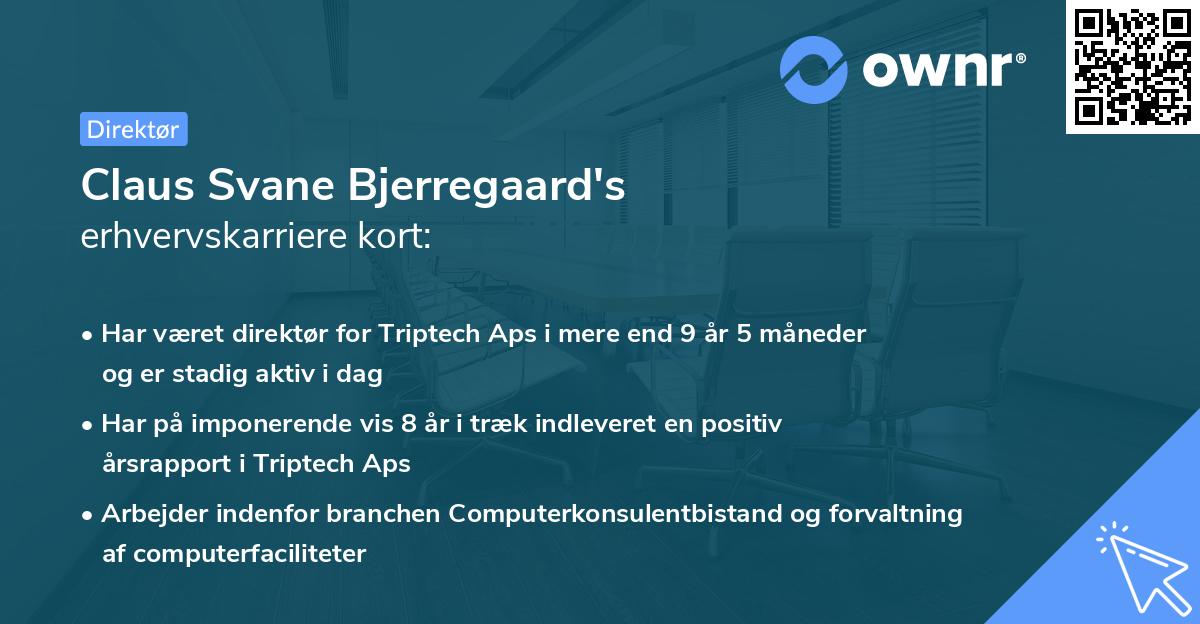 ownr®

Direktør

Claus Svane Bjerregaard's
erhvervskarriere kort:

• Har været direktør for Triptech Aps i mere end 9 år 5 måneder og er stadig aktiv i dag
• Har på imponerende vis 8 år i træk indleveret en positiv årsrapport i Triptech Aps
• Arbejder indenfor branchen Computerkonsulentbistand og forvaltning af computerfaciliteter